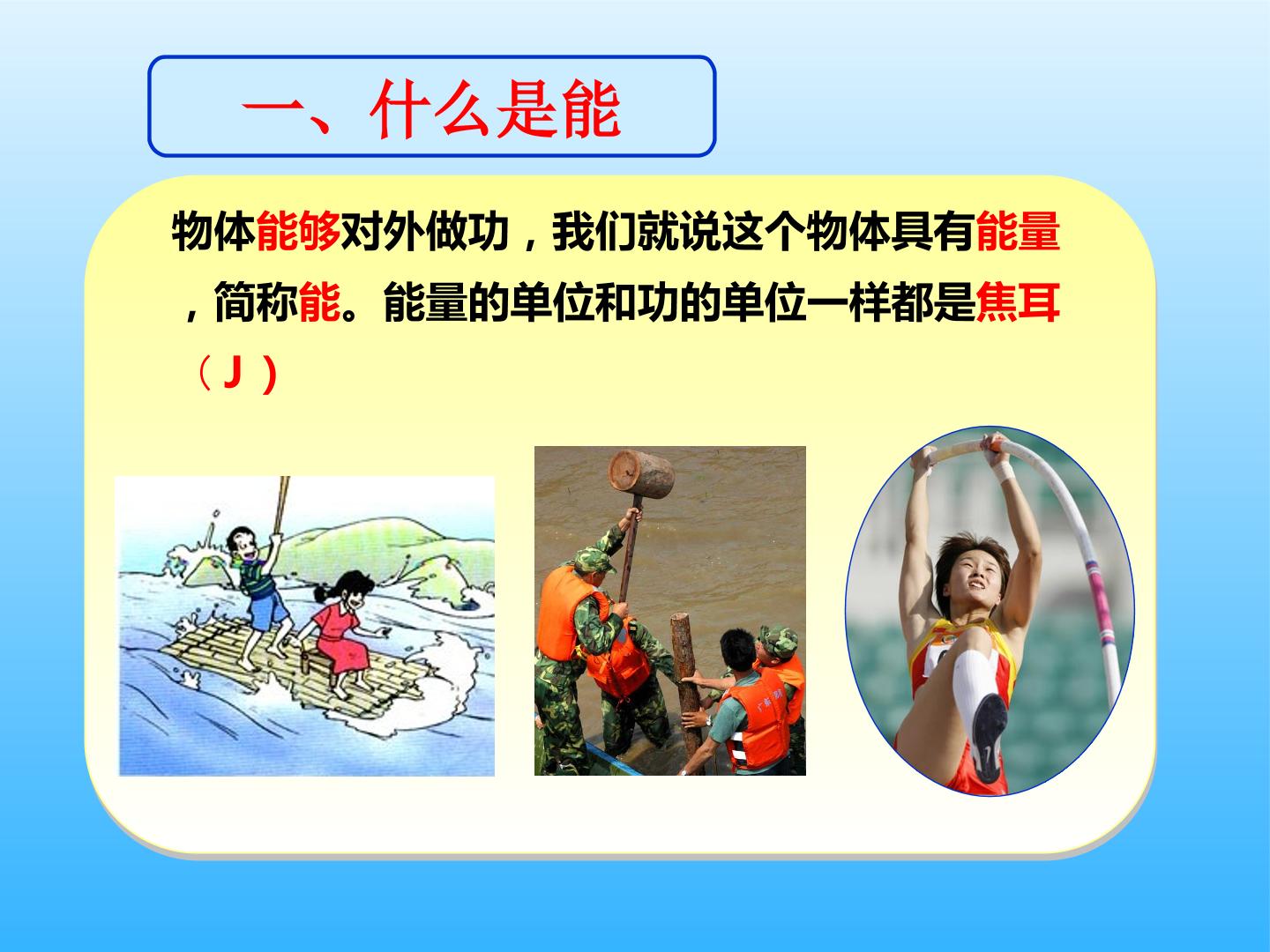 一、什么是能

物体能够对外做功，我们就说这个物体具有能量，简称能。能量的单位和功的单位一样都是焦耳（J）